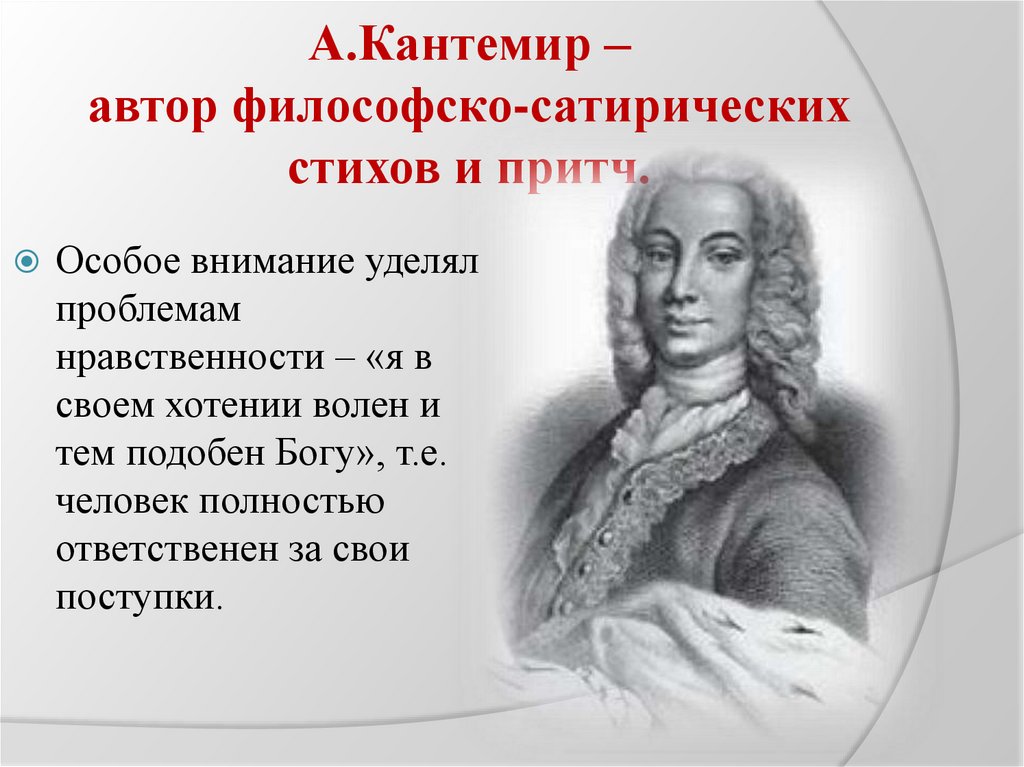 А.Кантемир – автор философско-сатирических стихов и притч.

Особое внимание уделял проблемам нравственности – «я в своем хотении волен и тем подобен Богу», т.е. человек полностью ответственен за свои поступки.